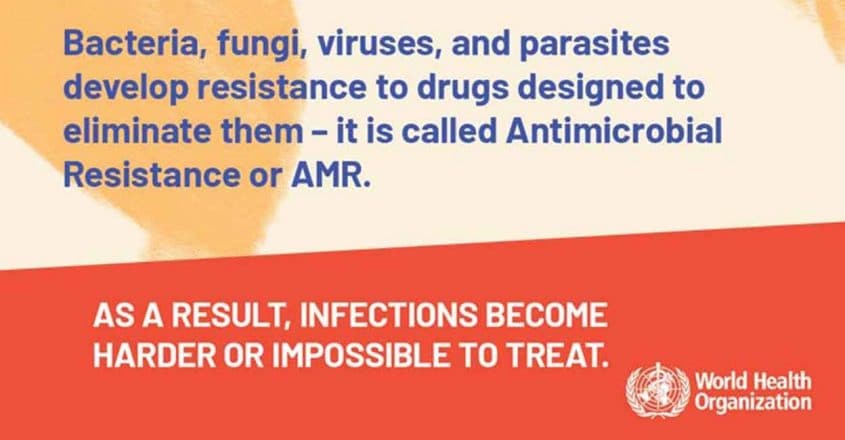 Bacteria, fungi, viruses, and parasites develop resistance to drugs designed to eliminate them – it is called Antimicrobial Resistance or AMR.

AS A RESULT, INFECTIONS BECOME HARDER OR IMPOSSIBLE TO TREAT.

World Health Organization